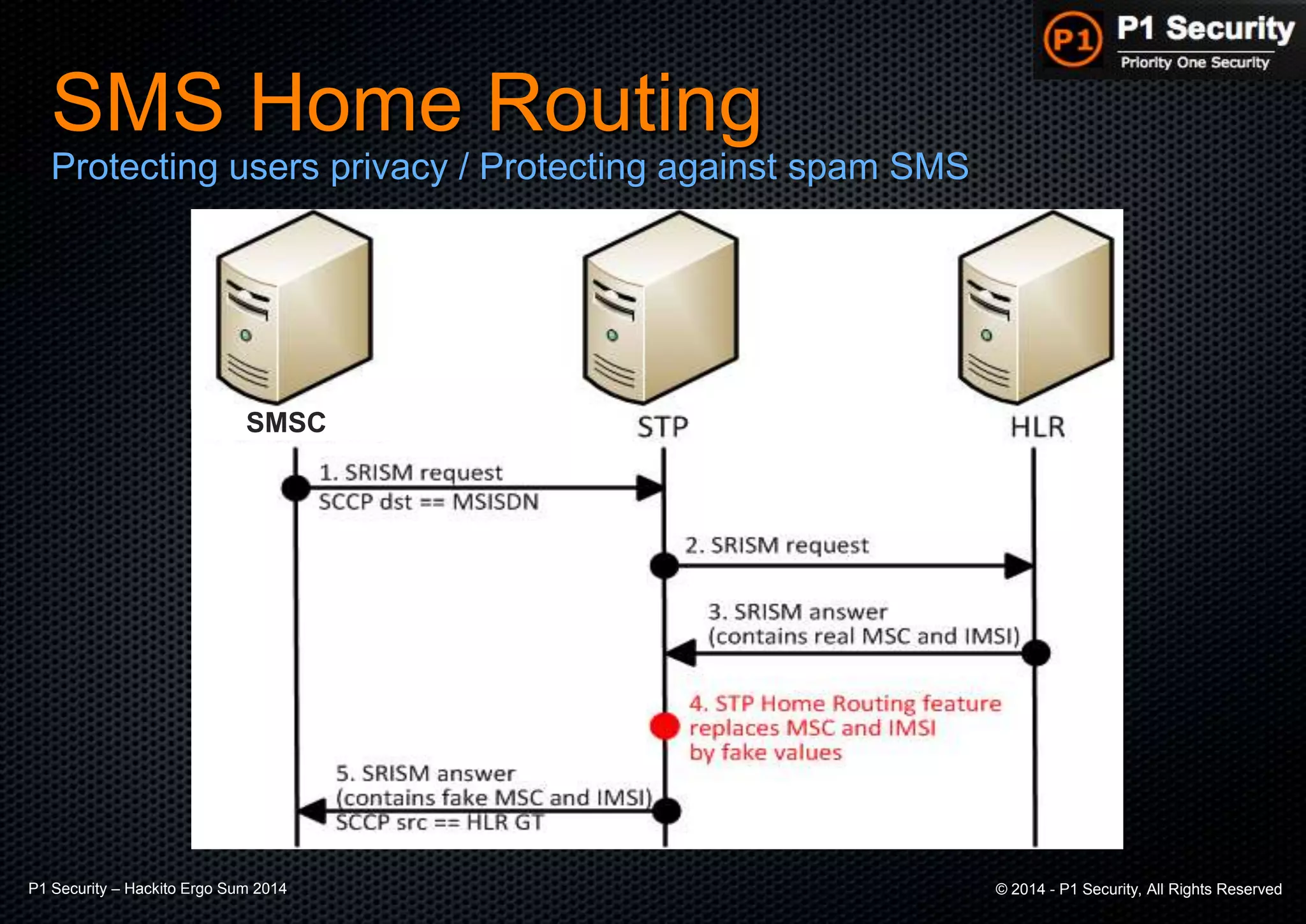 P1 P1 Security
Priority One Security

SMS Home Routing
Protecting users privacy / Protecting against spam SMS

SMSC
STP
HLR

1. SRISM request
SCCP dst == MSISDN

2. SRISM request

3. SRISM answer
(contains real MSC and IMSI)

4. STP Home Routing feature replaces MSC and IMSI by fake values

5. SRISM answer
(contains fake MSC and IMSI)
SCCP src == HLR GT

P1 Security – Hackito Ergo Sum 2014
© 2014 - P1 Security, All Rights Reserved